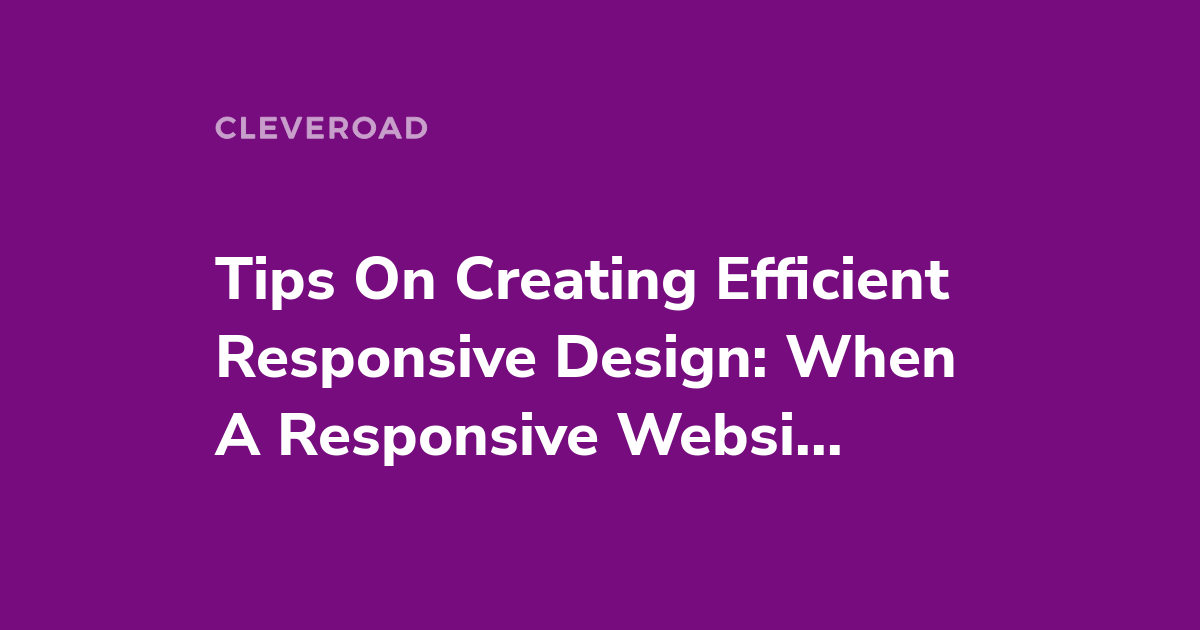 CLEVEROAD

Tips On Creating Efficient Responsive Design: When A Responsive Websi...